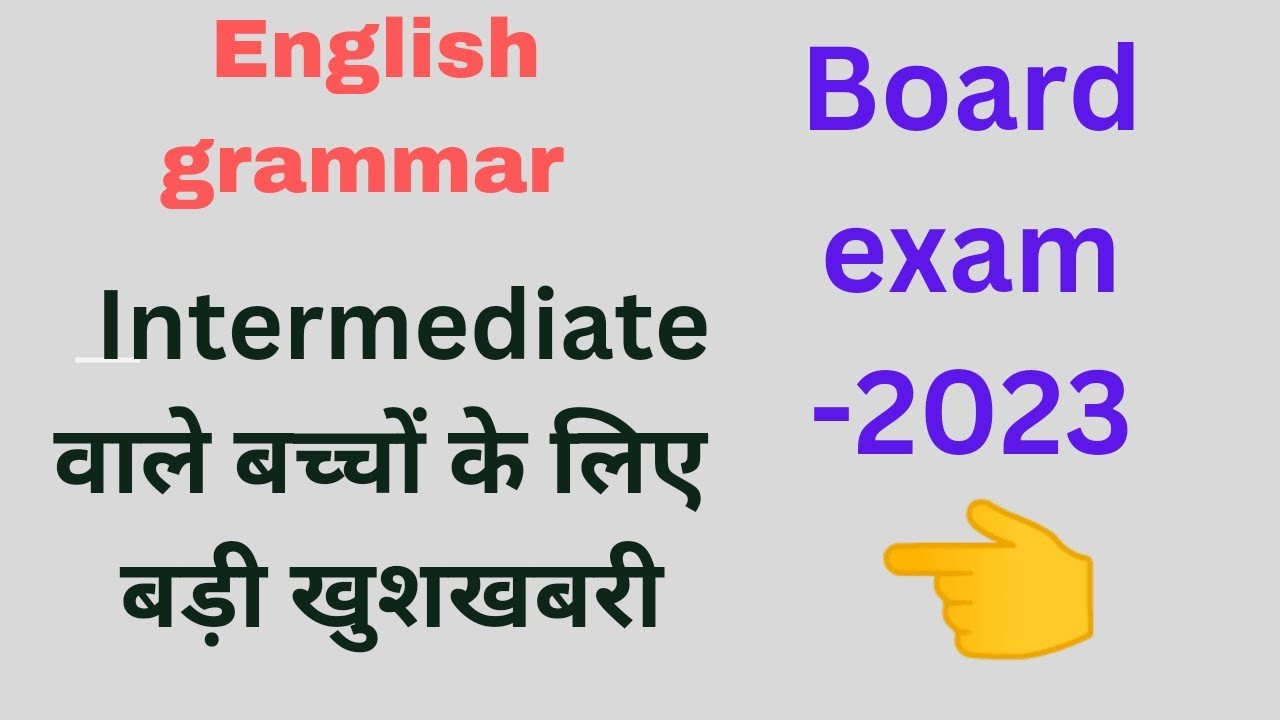 English grammar

Intermediate वाले बच्चों के लिए बड़ी खुशखबरी

Board exam -2023